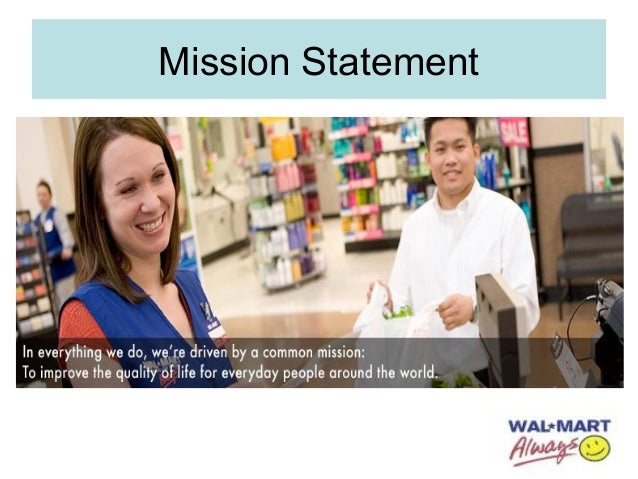 Mission Statement

SALE

In everything we do, we're driven by a common mission:
To improve the quality of life for everyday people around the world.

WAL★MART
Always